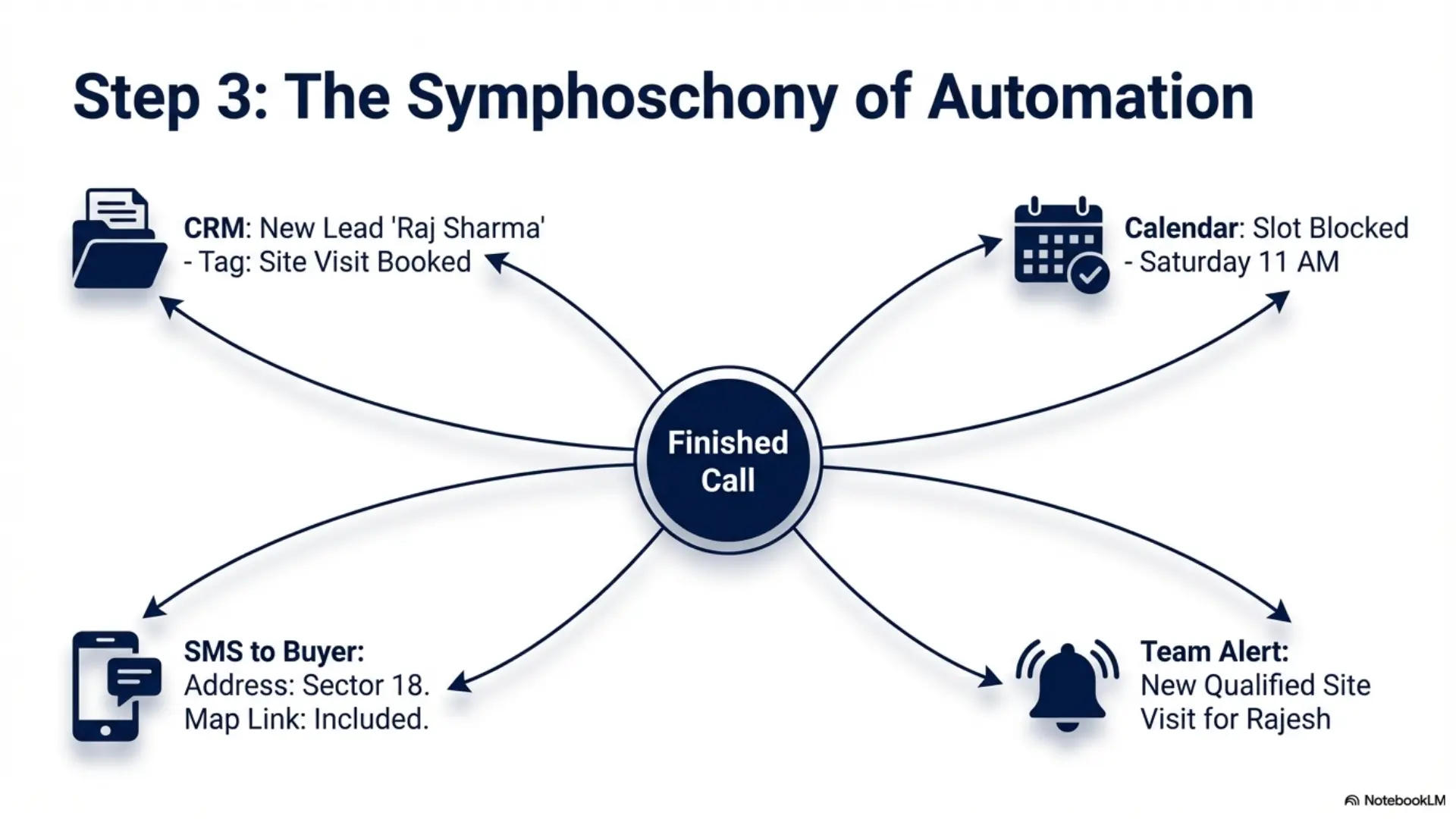 Step 3: The Symphoschony of Automation

CRM: New Lead 'Raj Sharma' - Tag: Site Visit Booked

Calendar: Slot Blocked - Saturday 11 AM

Finished Call

SMS to Buyer: Address: Sector 18. Map Link: Included.

Team Alert: New Qualified Site Visit for Rajesh

NotebookLM